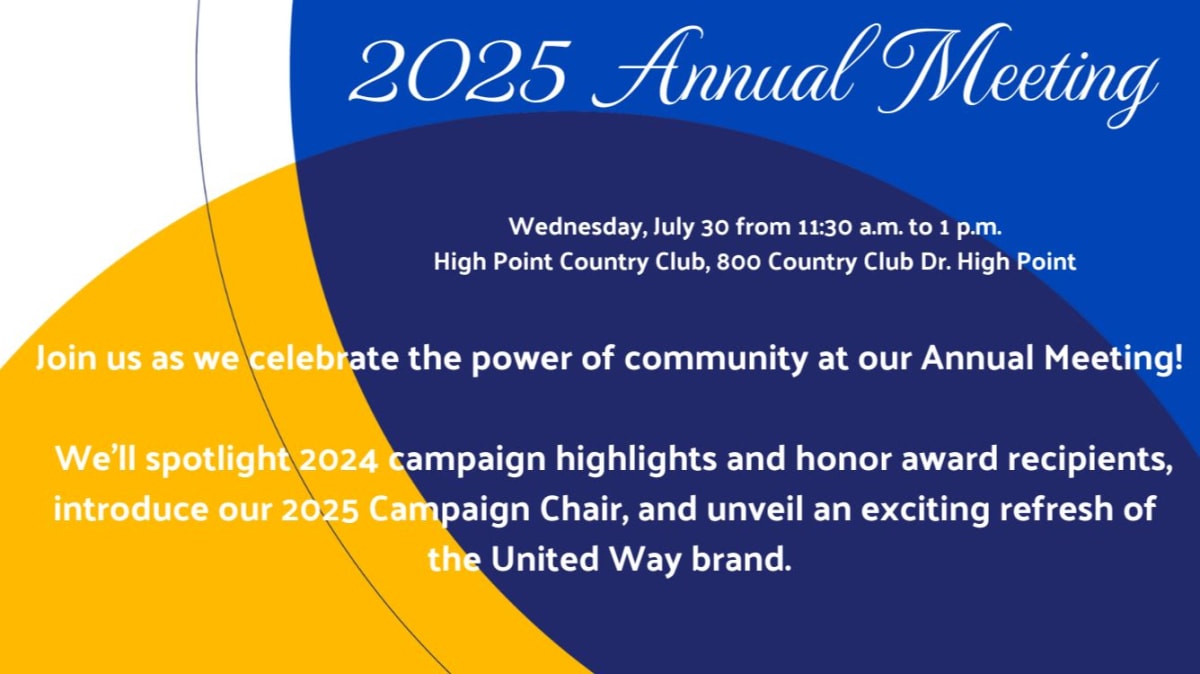 2025 Annual Meeting

Wednesday, July 30 from 11:30 a.m. to 1 p.m.
High Point Country Club, 800 Country Club Dr. High Point

Join us as we celebrate the power of community at our Annual Meeting!

We'll spotlight 2024 campaign highlights and honor award recipients, introduce our 2025 Campaign Chair, and unveil an exciting refresh of the United Way brand.